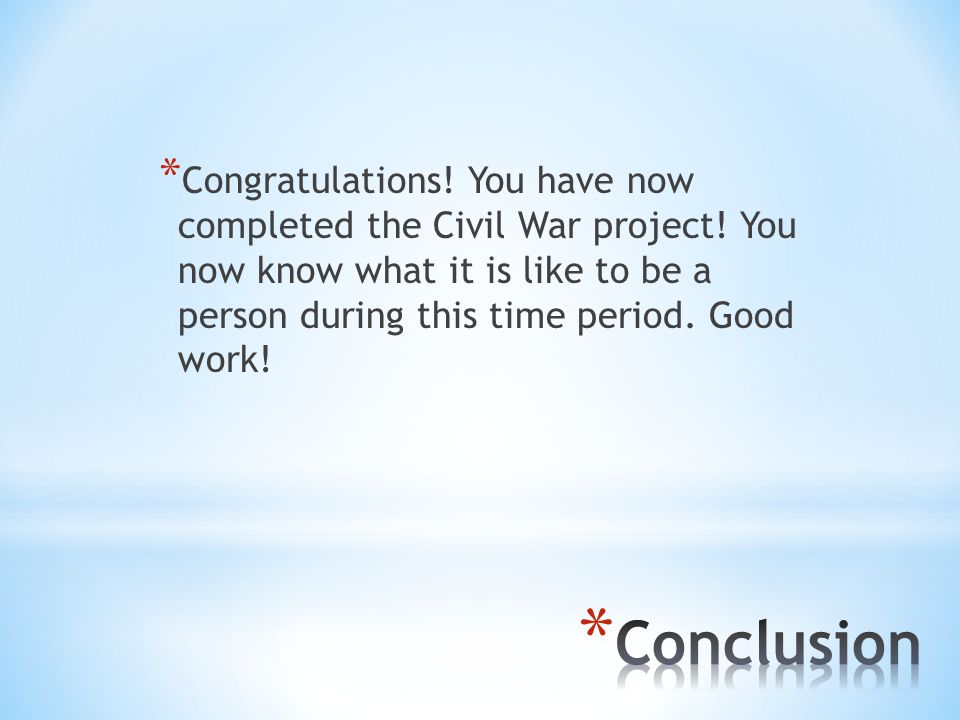 *Congratulations! You have now completed the Civil War project! You now know what it is like to be a person during this time period. Good work!

*Conclusion